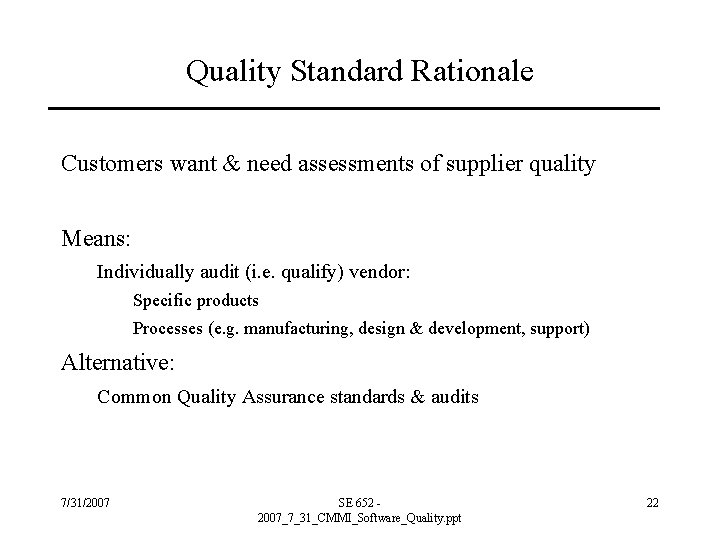 Quality Standard Rationale

Customers want & need assessments of supplier quality

Means:

Individually audit (i.e. qualify) vendor:

Specific products

Processes (e.g. manufacturing, design & development, support)

Alternative:

Common Quality Assurance standards & audits

7/31/2007

SE 652 - 2007_7_31_CMMI_Software_Quality.ppt

22